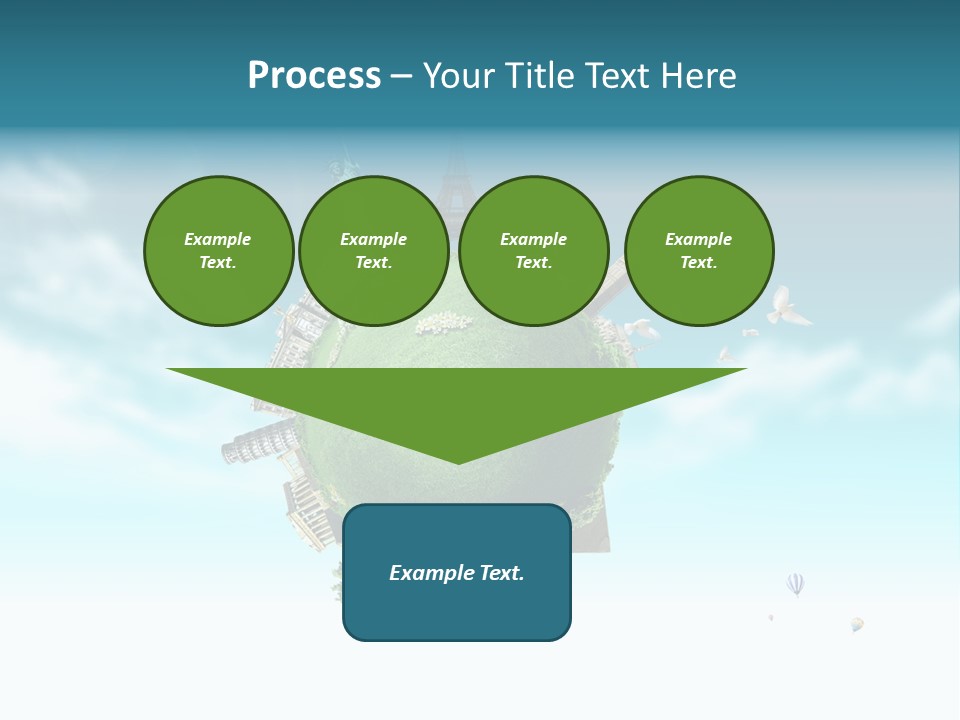 Process – Your Title Text Here

Example Text.

Example Text.

Example Text.

Example Text.

Example Text.